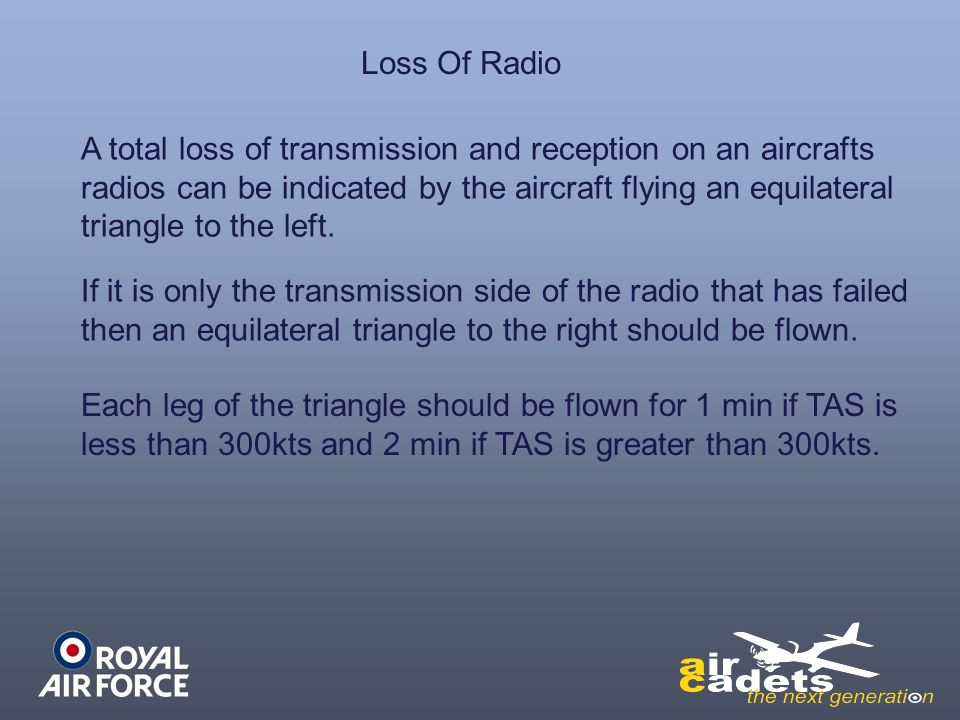 Loss Of Radio

A total loss of transmission and reception on an aircrafts radios can be indicated by the aircraft flying an equilateral triangle to the left.

If it is only the transmission side of the radio that has failed then an equilateral triangle to the right should be flown.

Each leg of the triangle should be flown for 1 min if TAS is less than 300kts and 2 min if TAS is greater than 300kts.

ROYAL AIR FORCE

air cadets the next generation